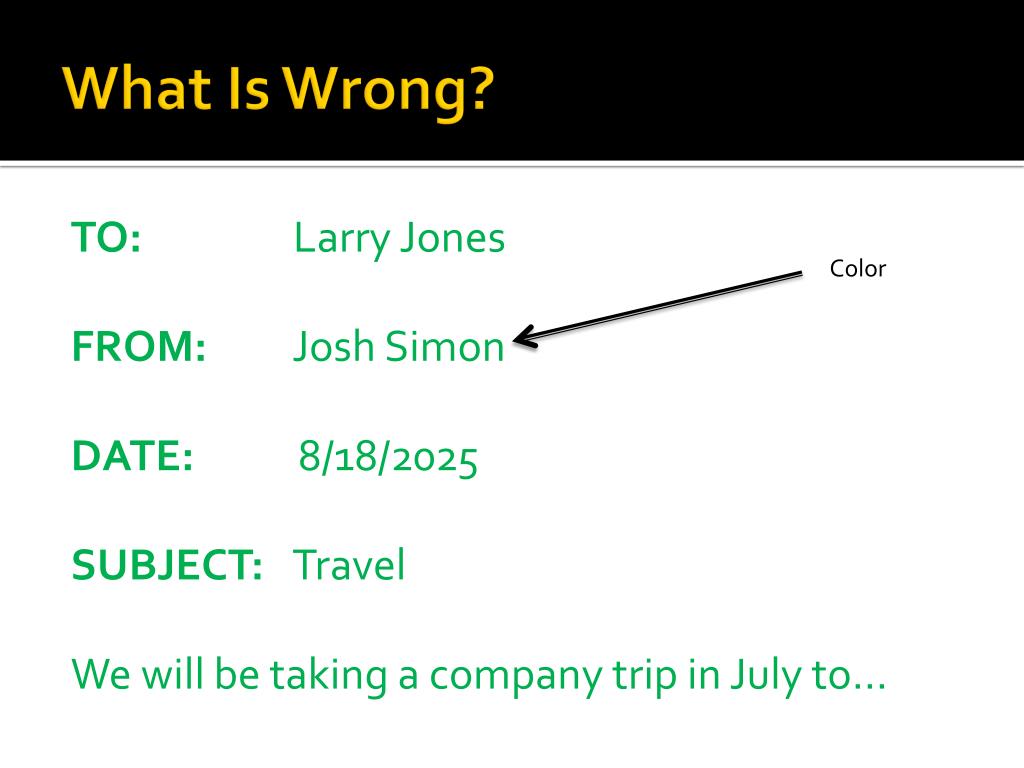 What Is Wrong?

TO: Larry Jones

Color

FROM: Josh Simon

DATE: 8/18/2025

SUBJECT: Travel

We will be taking a company trip in July to…